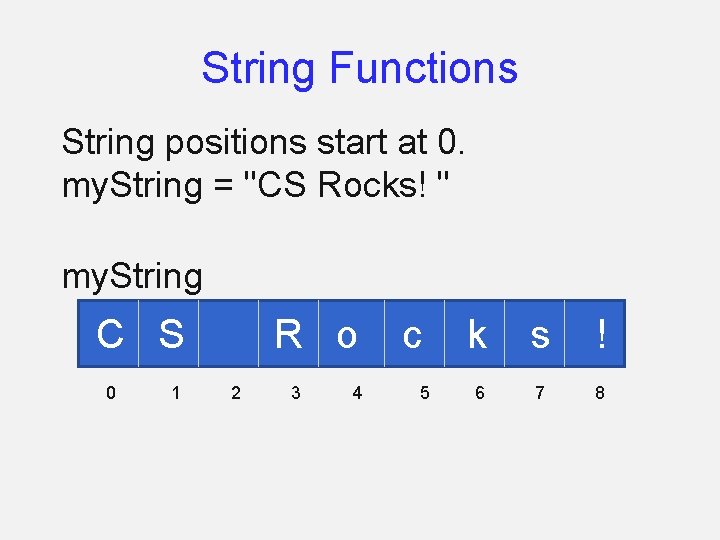 String Functions

String positions start at 0.
myString = "CS Rocks! "

myString

| C | S |  | R | o | c | k | s | ! |
|---|---|---|---|---|---|---|---|---|
| 0 | 1 | 2 | 3 | 4 | 5 | 6 | 7 | 8 |